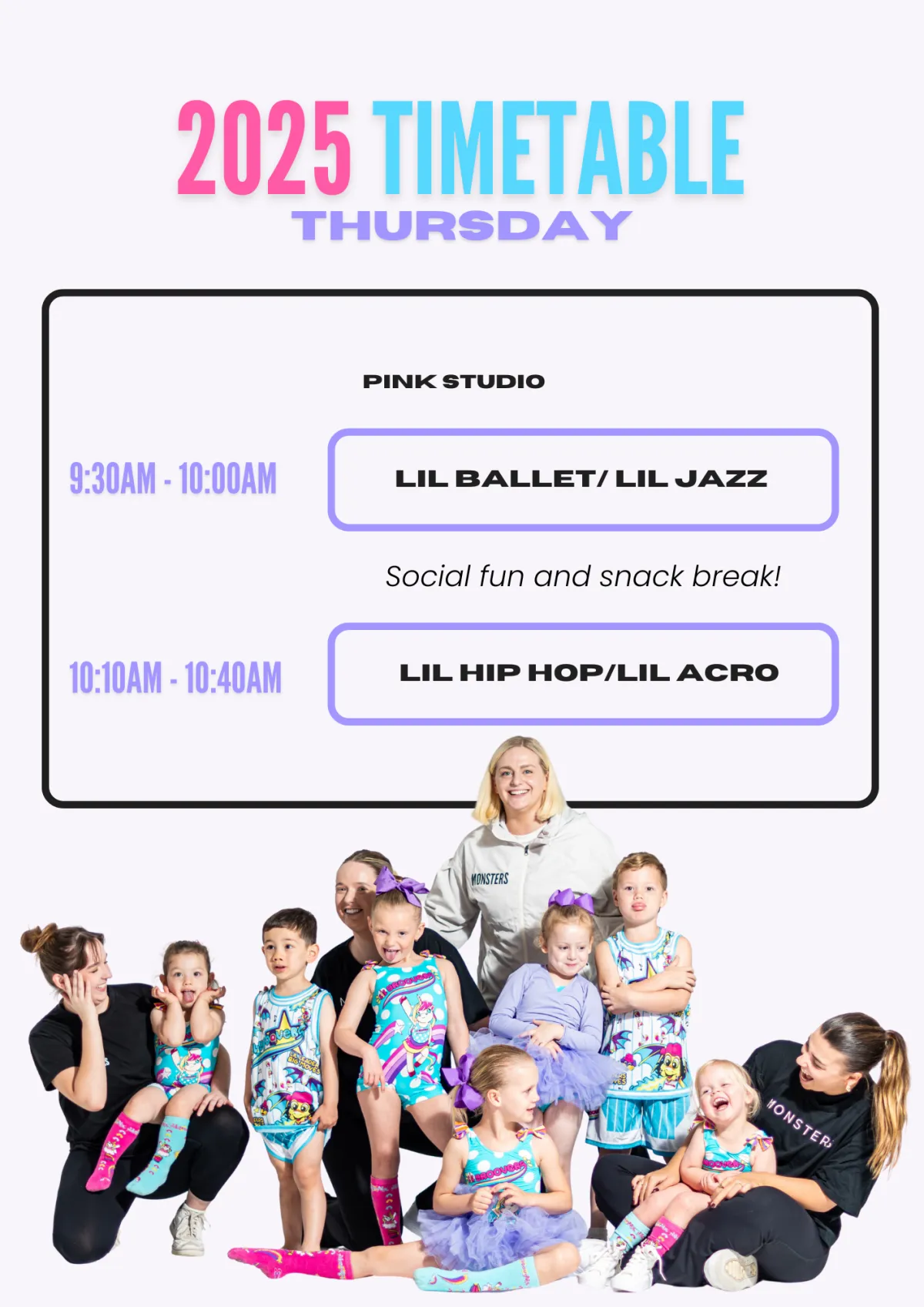 2025 TIMETABLE
THURSDAY

PINK STUDIO

9:30AM - 10:00AM

LIL BALLET/ LIL JAZZ

Social fun and snack break!

10:10AM - 10:40AM

LIL HIP HOP/LIL ACRO

MONSTERS

MONSTERS